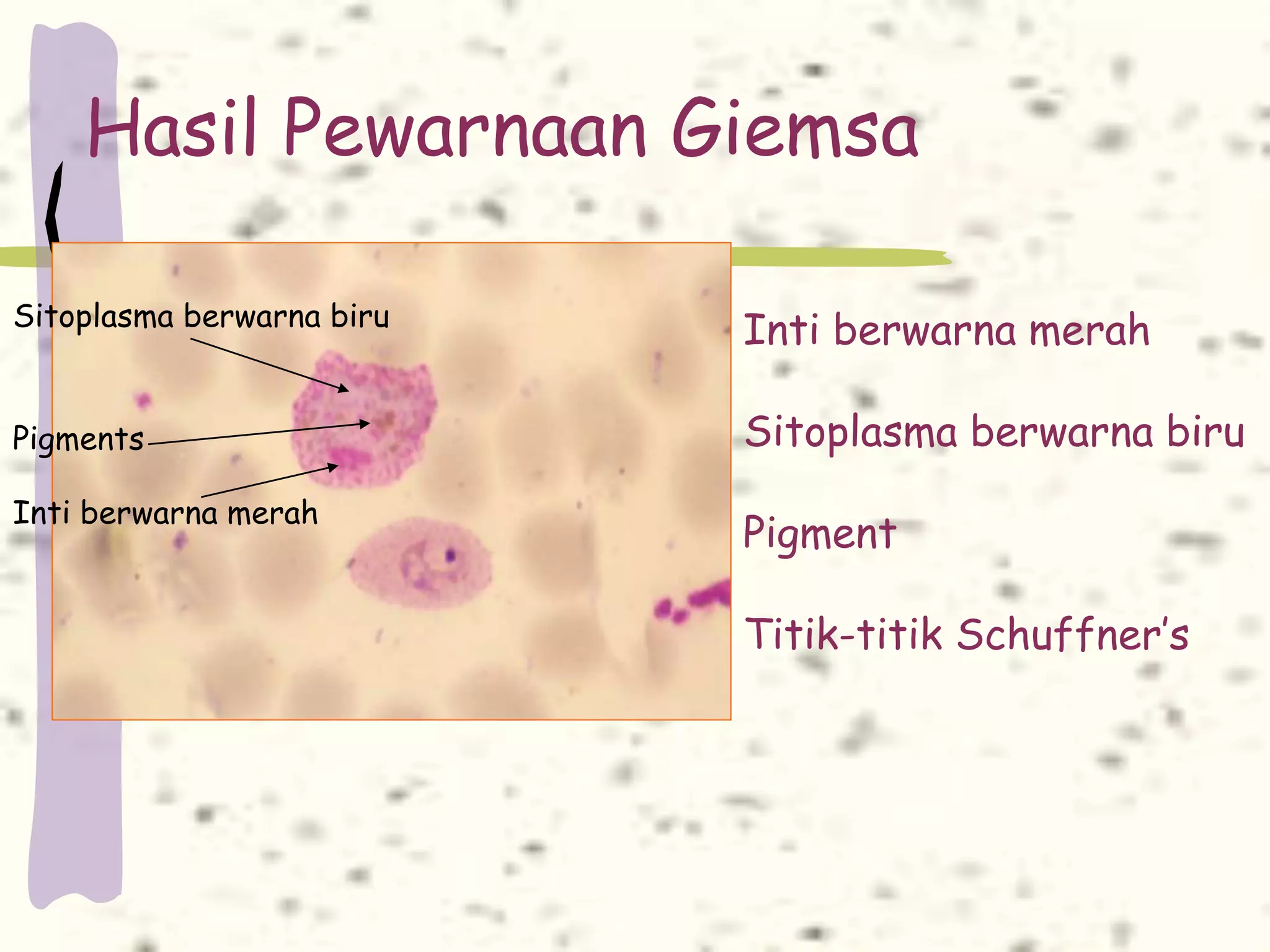 Hasil Pewarnaan Giemsa

Sitoplasma berwarna biru

Pigments

Inti berwarna merah

Inti berwarna merah

Sitoplasma berwarna biru

Pigment

Titik-titik Schuffner's